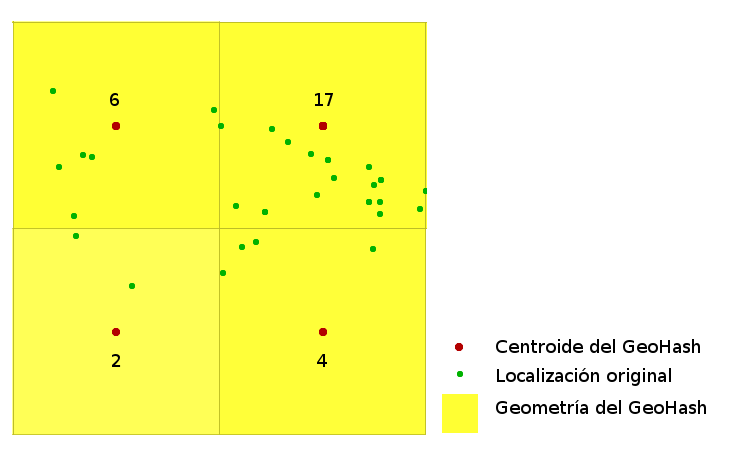 6

17

2

4

Centroide del GeoHash
Localización original
Geometría del GeoHash